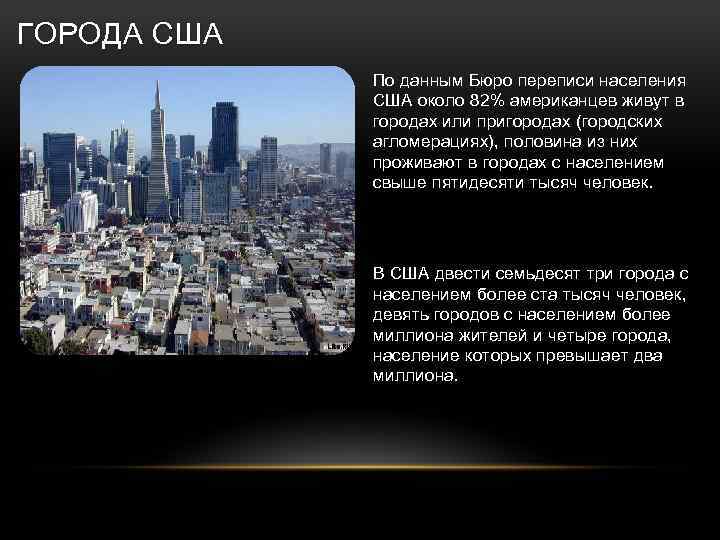 ГОРОДА США

По данным Бюро переписи населения США около 82% американцев живут в городах или пригородах (городских агломерациях), половина из них проживают в городах с населением свыше пятидесяти тысяч человек.

В США двести семьдесят три города с населением более ста тысяч человек, девять городов с населением более миллиона жителей и четыре города, население которых превышает два миллиона.